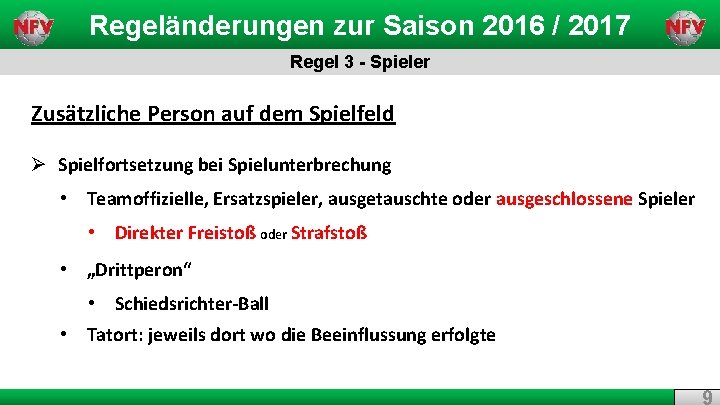 NFV Regeländerungen zur Saison 2016 / 2017 NFV

Regel 3 - Spieler

Zusätzliche Person auf dem Spielfeld

➢ Spielfortsetzung bei Spielunterbrechung

• Teamoffizielle, Ersatzspieler, ausgetauschte oder ausgeschlossene Spieler

• Direkter Freistoß oder Strafstoß

• „Drittperon“

• Schiedsrichter-Ball

• Tatort: jeweils dort wo die Beeinflussung erfolgte

9